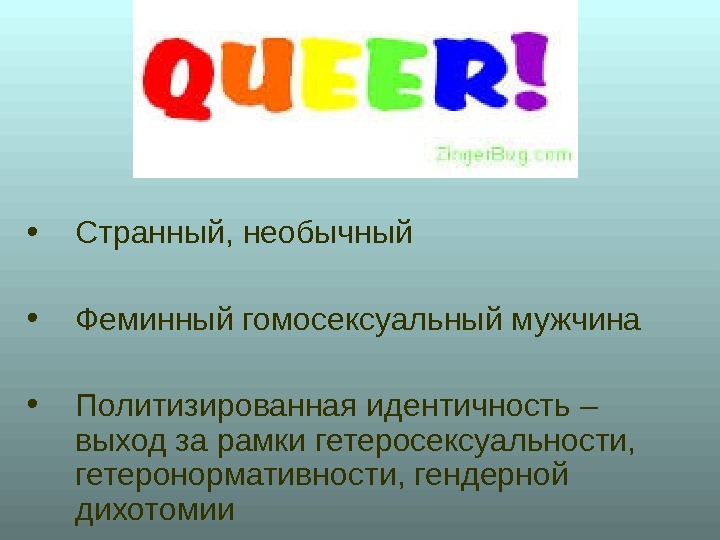 QUEER!

ZingerBug.com

• Странный, необычный

• Феминный гомосексуальный мужчина

• Политизированная идентичность – выход за рамки гетеросексуальности, гетеронормативности, гендерной дихотомии